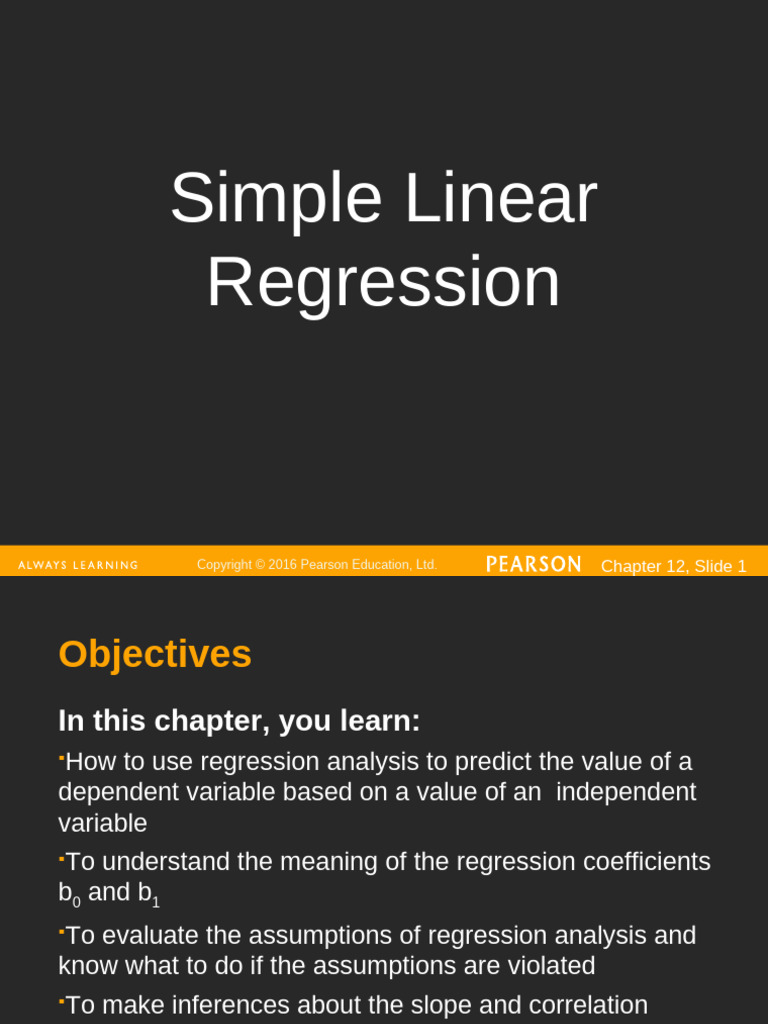 Simple Linear Regression

ALWAYS LEARNING Copyright © 2016 Pearson Education, Ltd. PEARSON Chapter 12, Slide 1

Objectives

In this chapter, you learn:

▪How to use regression analysis to predict the value of a dependent variable based on a value of an independent variable

▪To understand the meaning of the regression coefficients $b_0$ and $b_1$

▪To evaluate the assumptions of regression analysis and know what to do if the assumptions are violated

▪To make inferences about the slope and correlation